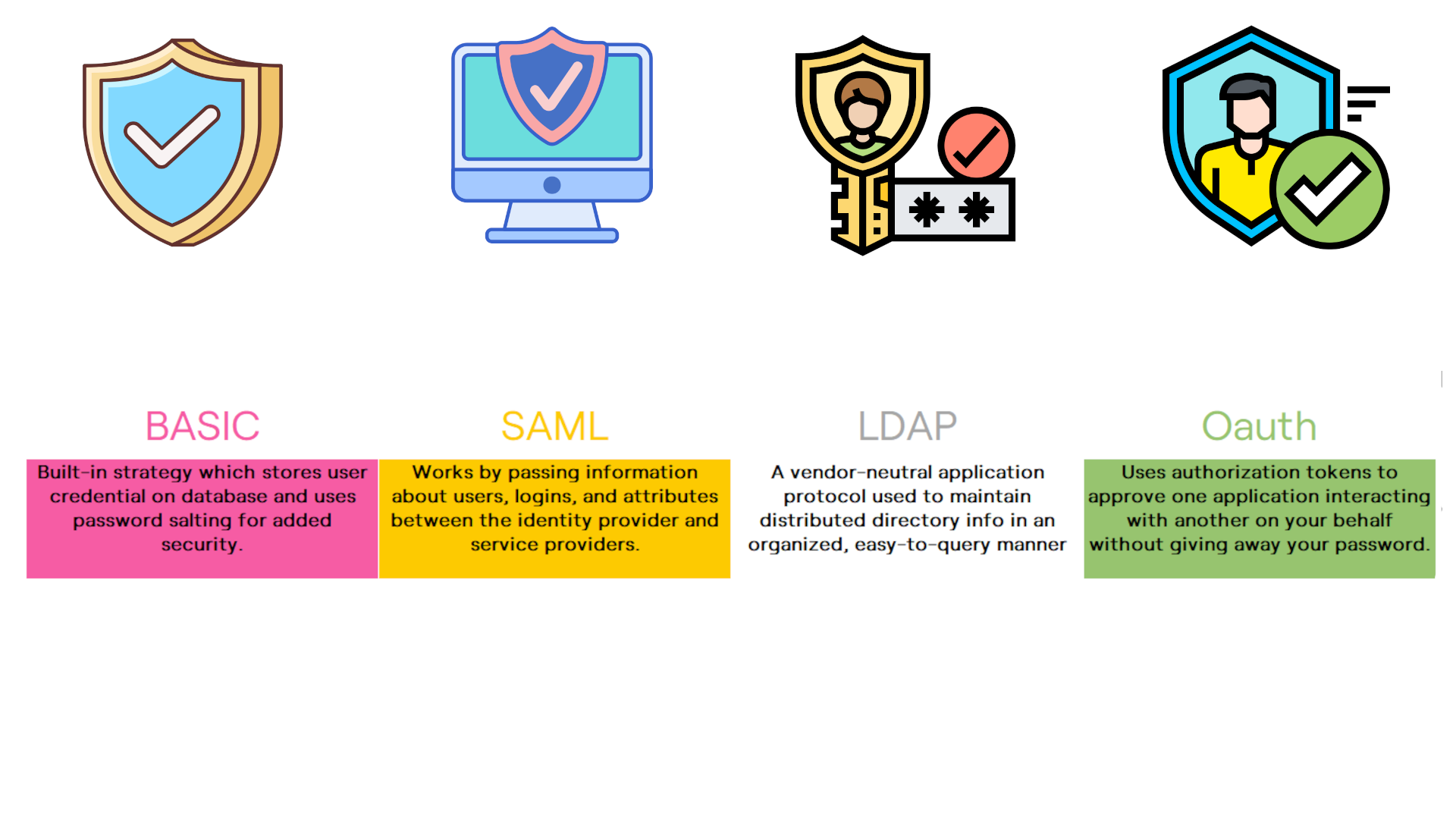 BASIC

Built-in strategy which stores user credential on database and uses password salting for added security.

SAML

Works by passing information about users, logins, and attributes between the identity provider and service providers.

LDAP

A vendor-neutral application protocol used to maintain distributed directory info in an organized, easy-to-query manner

Oauth

Uses authorization tokens to approve one application interacting with another on your behalf without giving away your password.